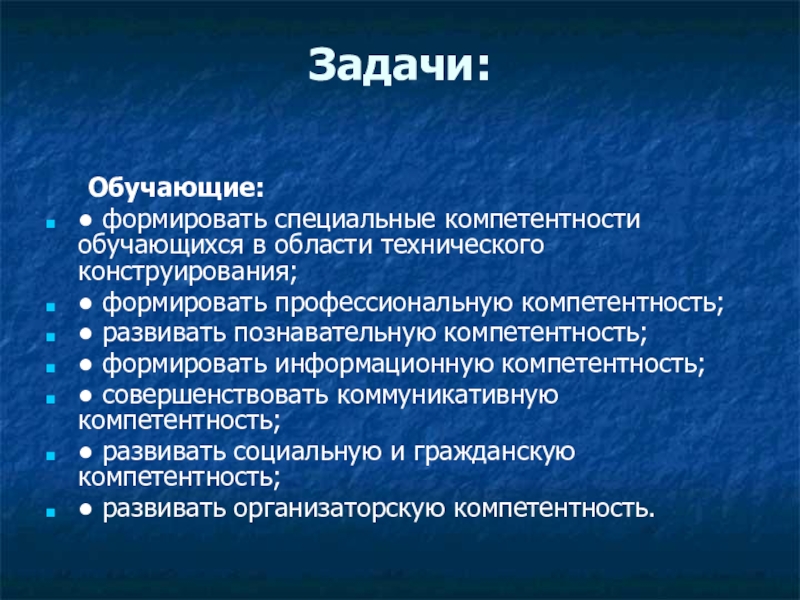 Задачи:

Обучающие:

● формировать специальные компетентности обучающихся в области технического конструирования;

● формировать профессиональную компетентность;

● развивать познавательную компетентность;

● формировать информационную компетентность;

● совершенствовать коммуникативную компетентность;

● развивать социальную и гражданскую компетентность;

● развивать организаторскую компетентность.